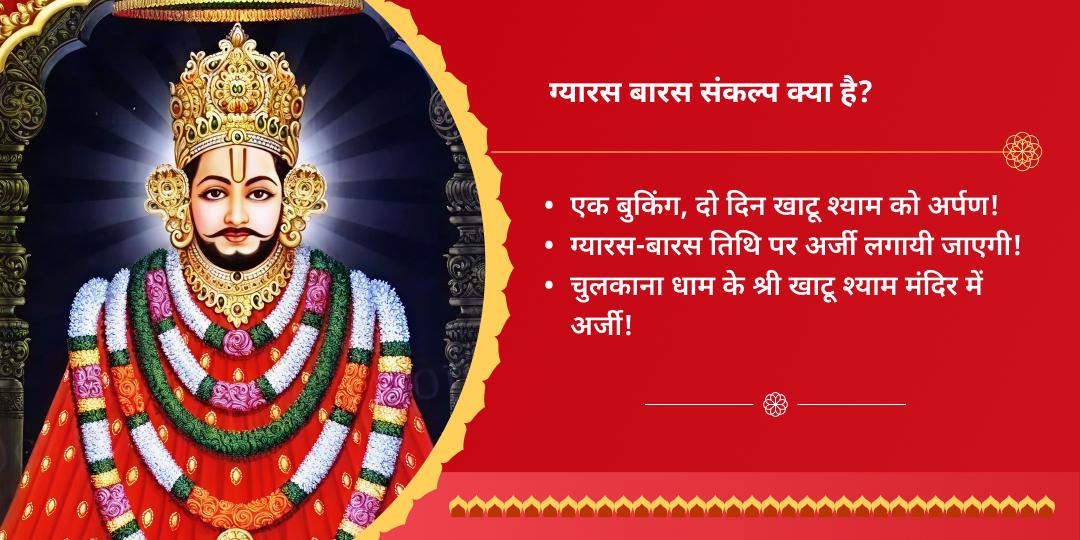 ग्यारस बारस संकल्प क्या है?

• एक बुकिंग, दो दिन खाटू श्याम को अर्पण!
• ग्यारस-बारस तिथि पर अर्जी लगायी जाएगी!
• चुलकाना धाम के श्री खाटू श्याम मंदिर में अर्जी!